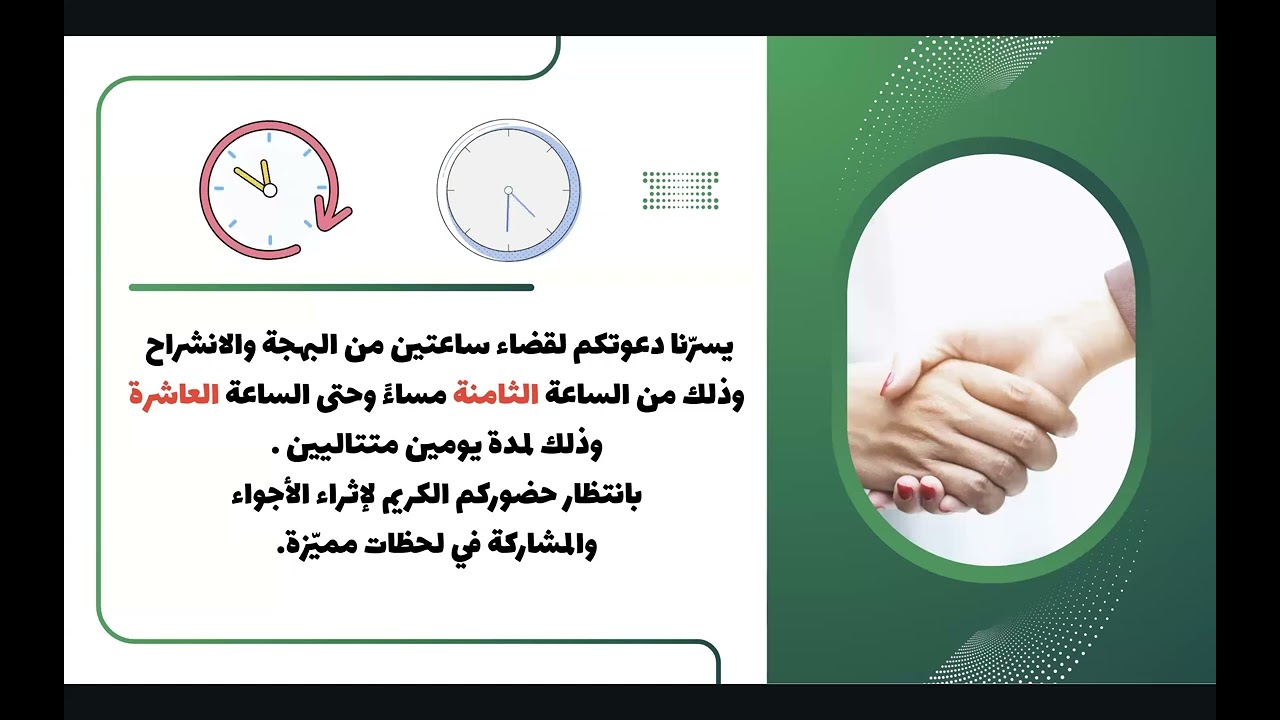 يسرّنا دعوتكم لقضاء ساعتين من البهجة والانشراح
وذلك من الساعة الثامنة مساءً وحتى الساعة العاشرة
وذلك لمدة يومين متتاليين .
بانتظار حضوركم الكريم لإثراء الأجواء
والمشاركة في لحظات مميّزة.